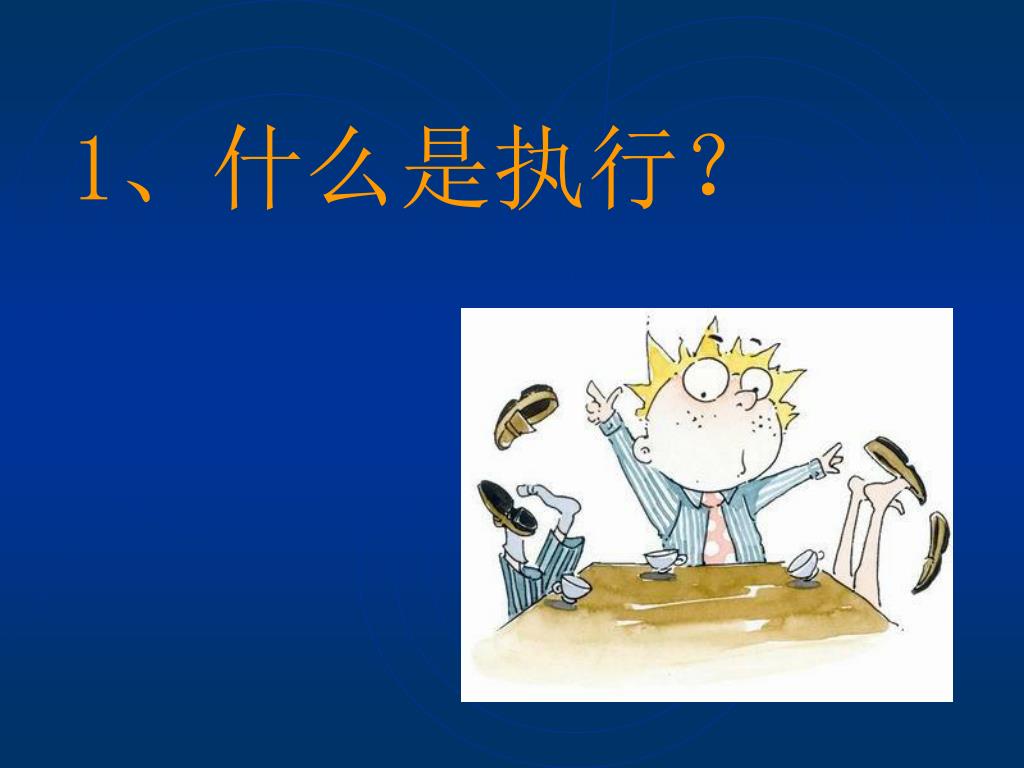 1、什么是执行？